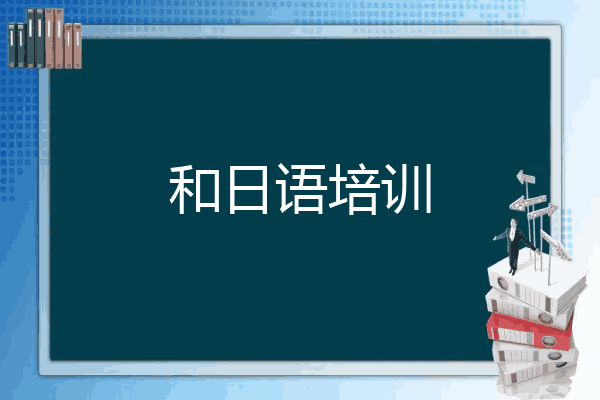 和日语培训